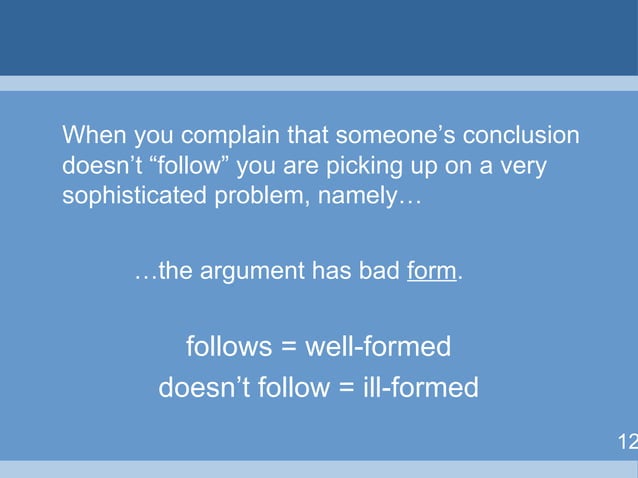 When you complain that someone’s conclusion doesn’t “follow” you are picking up on a very sophisticated problem, namely…

…the argument has bad form.

follows = well-formed
doesn’t follow = ill-formed

12